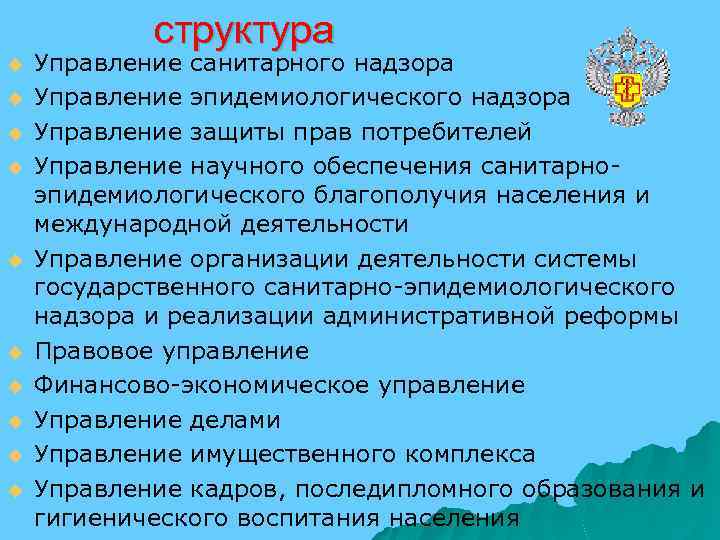 структура

Управление санитарного надзора

Управление эпидемиологического надзора

Управление защиты прав потребителей

Управление научного обеспечения санитарно-эпидемиологического благополучия населения и международной деятельности

Управление организации деятельности системы государственного санитарно-эпидемиологического надзора и реализации административной реформы

Правовое управление

Финансово-экономическое управление

Управление делами

Управление имущественного комплекса

Управление кадров, последипломного образования и гигиенического воспитания населения